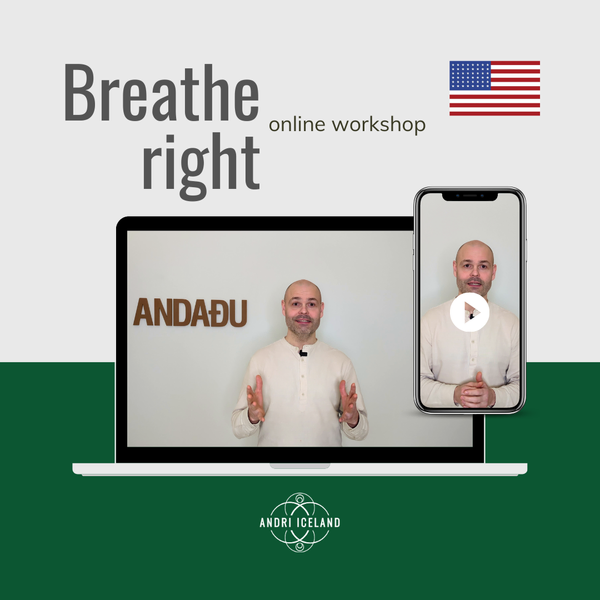 Breathe right

online workshop

ANDAÐU

ANDRI ICELAND